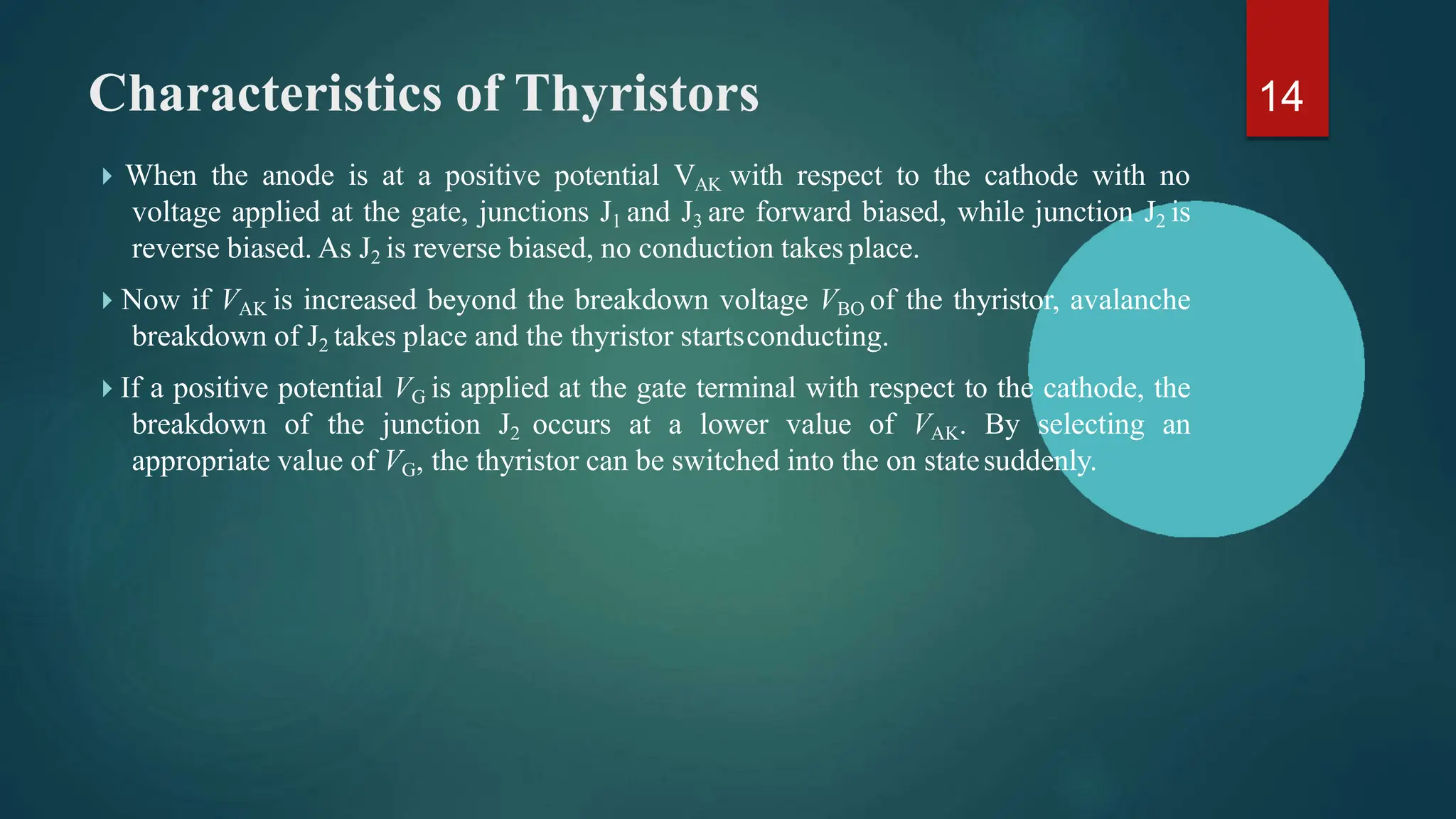 Characteristics of Thyristors

14

When the anode is at a positive potential $V_{AK}$ with respect to the cathode with no voltage applied at the gate, junctions $J_1$ and $J_3$ are forward biased, while junction $J_2$ is reverse biased. As $J_2$ is reverse biased, no conduction takes place.

Now if $V_{AK}$ is increased beyond the breakdown voltage $V_{BO}$ of the thyristor, avalanche breakdown of $J_2$ takes place and the thyristor starts conducting.

If a positive potential $V_G$ is applied at the gate terminal with respect to the cathode, the breakdown of the junction $J_2$ occurs at a lower value of $V_{AK}$. By selecting an appropriate value of $V_G$, the thyristor can be switched into the on state suddenly.